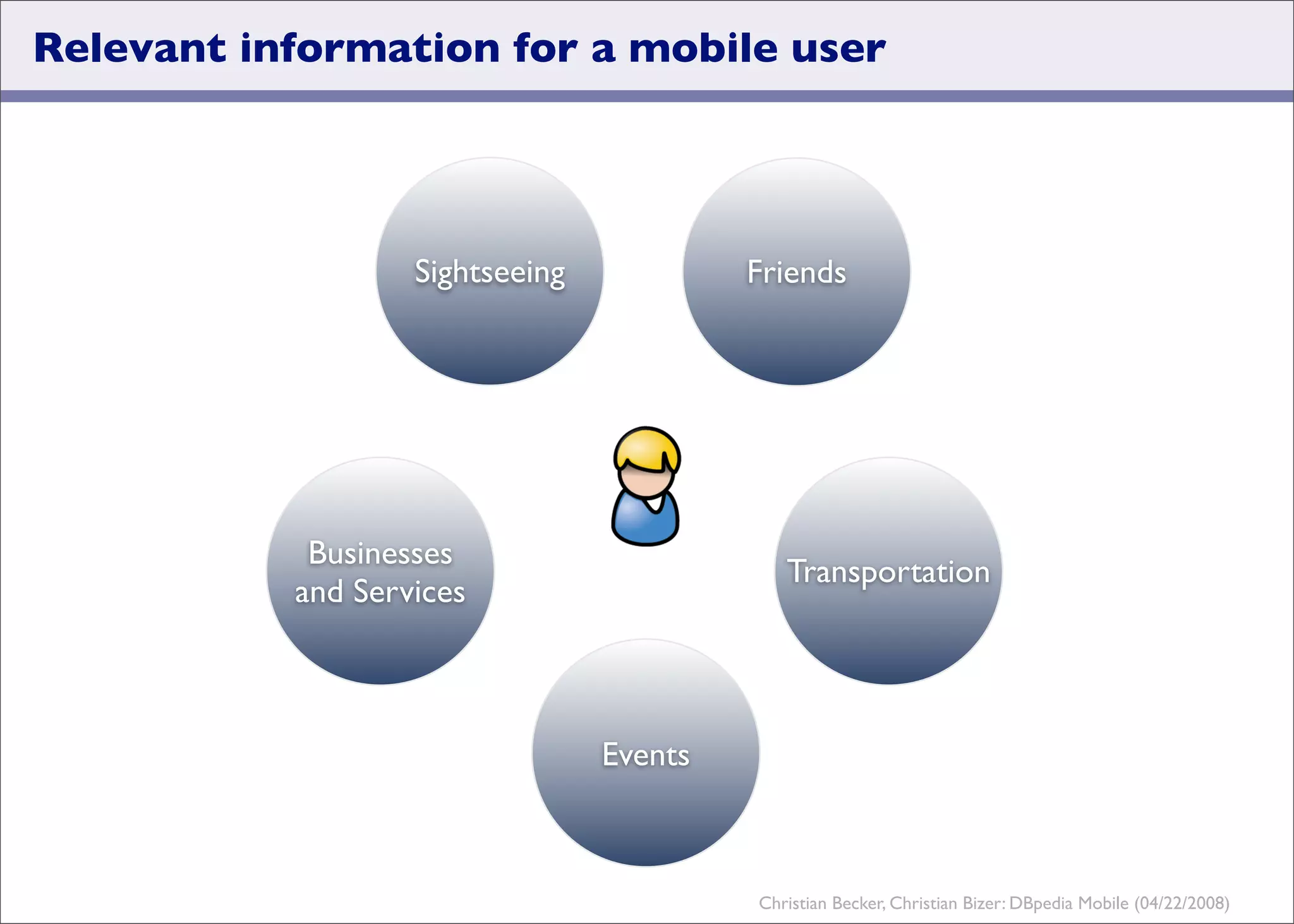 Relevant information for a mobile user

Sightseeing

Friends

Businesses and Services

Transportation

Events

Christian Becker, Christian Bizer: DBpedia Mobile (04/22/2008)